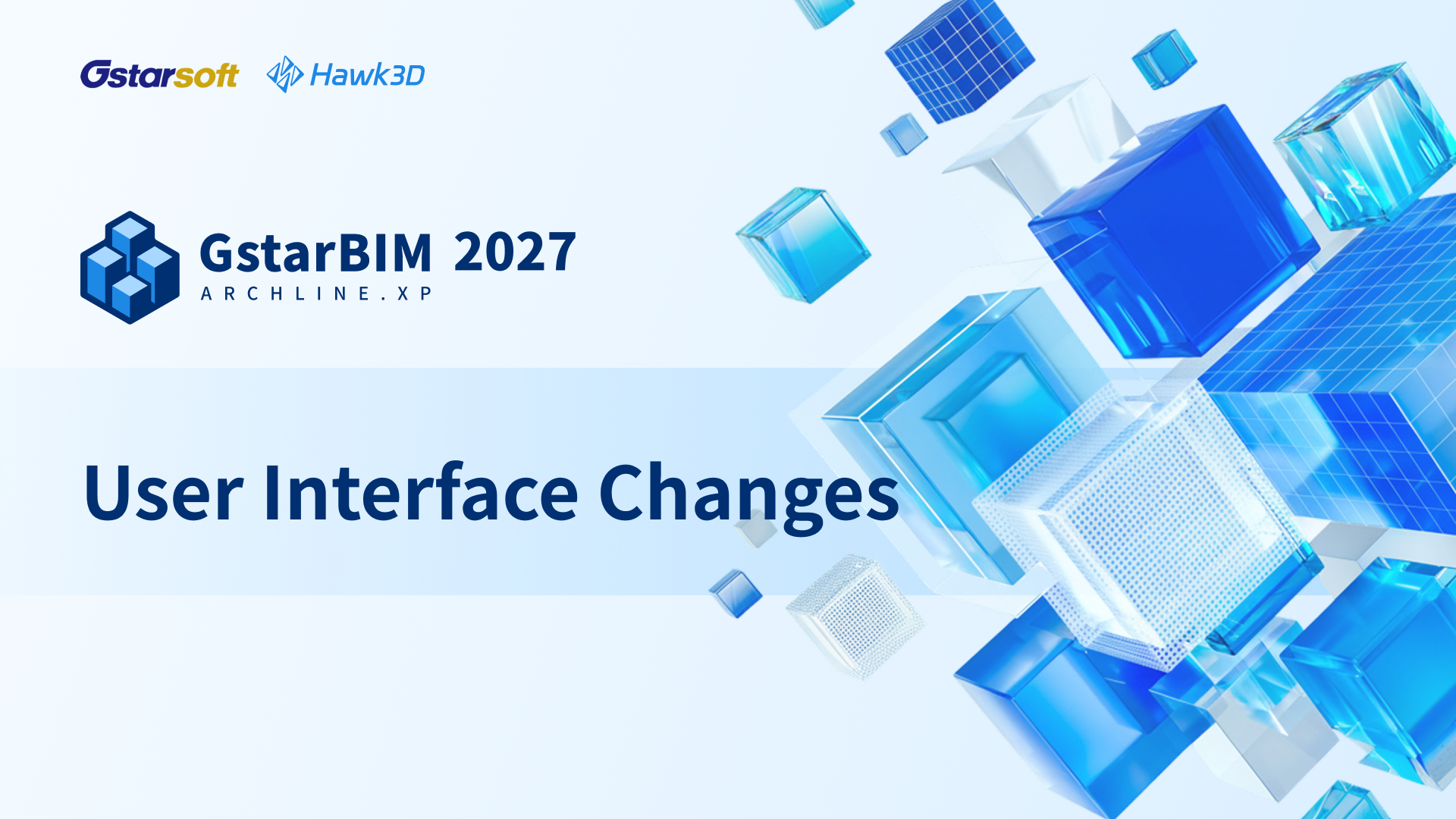 Gstarsoft Hawk3D

GstarBIM 2027
ARCHLINE.XP

User Interface Changes